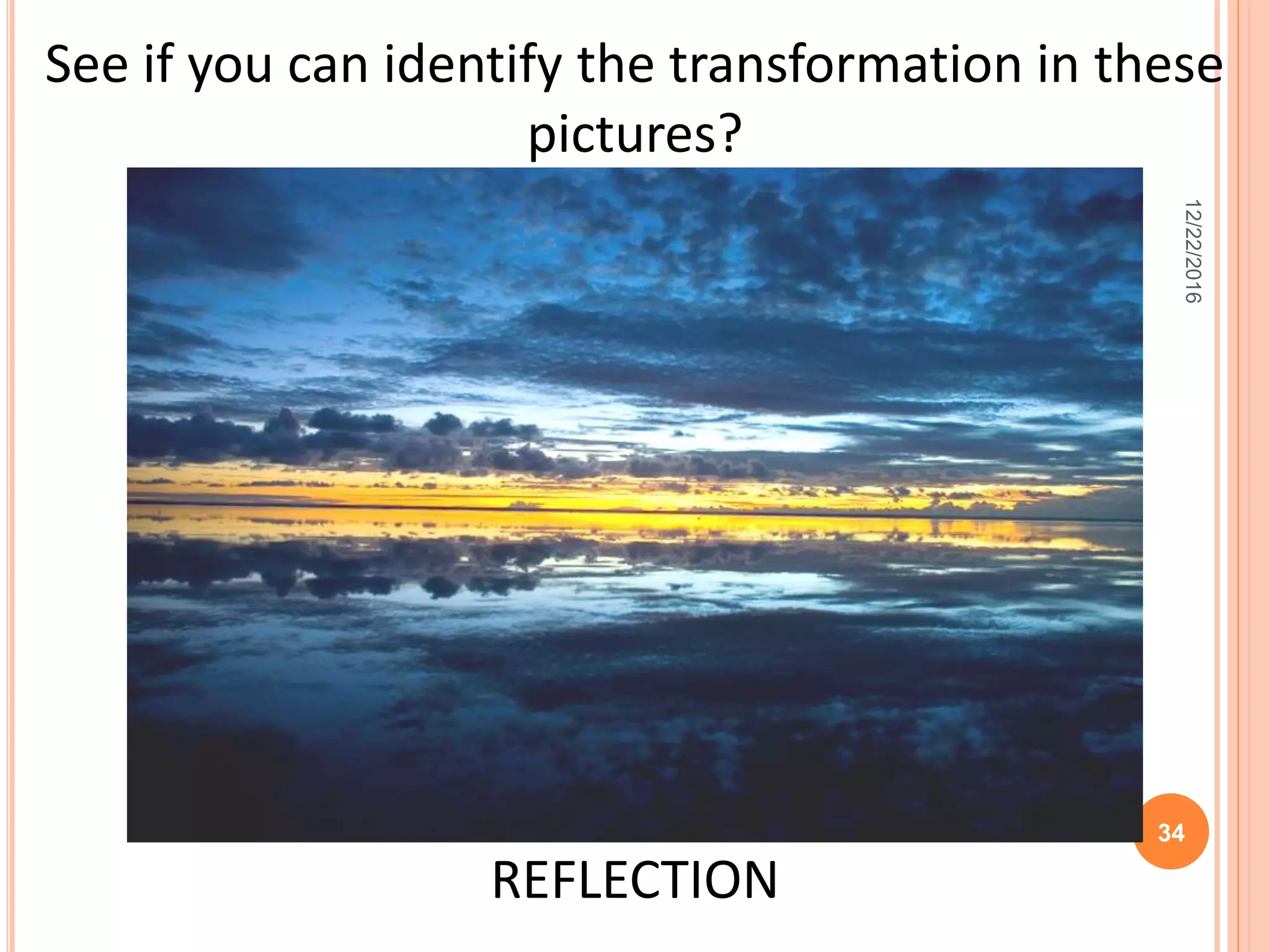 See if you can identify the transformation in these pictures?

12/22/2016

34

REFLECTION